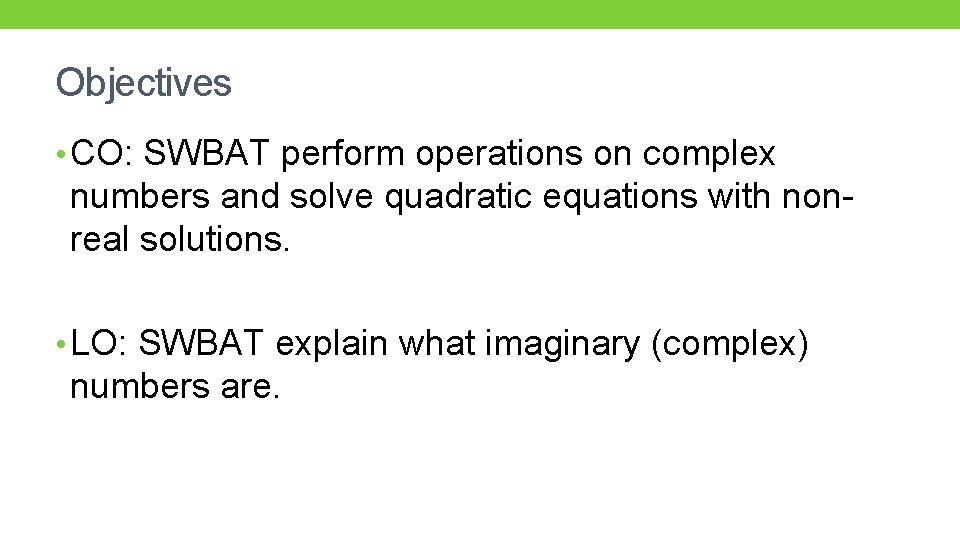 Objectives

• CO: SWBAT perform operations on complex numbers and solve quadratic equations with non-real solutions.

• LO: SWBAT explain what imaginary (complex) numbers are.